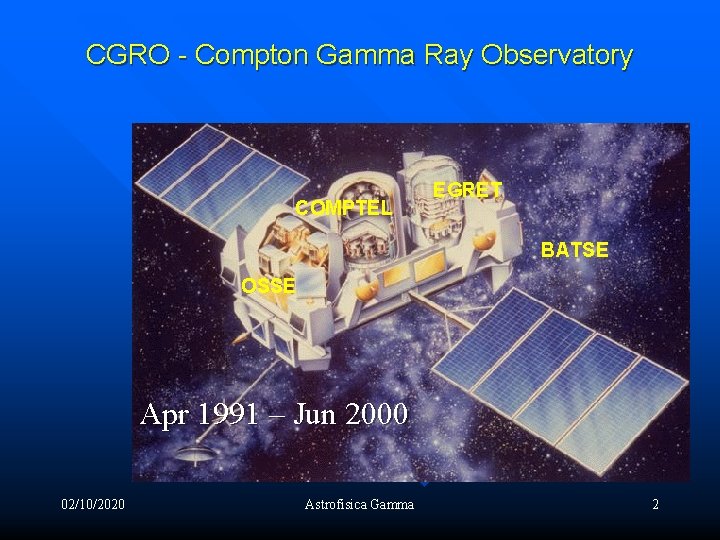 CGRO - Compton Gamma Ray Observatory

EGRET
COMPTEL
BATSE
OSSE

Apr 1991 – Jun 2000

02/10/2020
Astrofisica Gamma
2